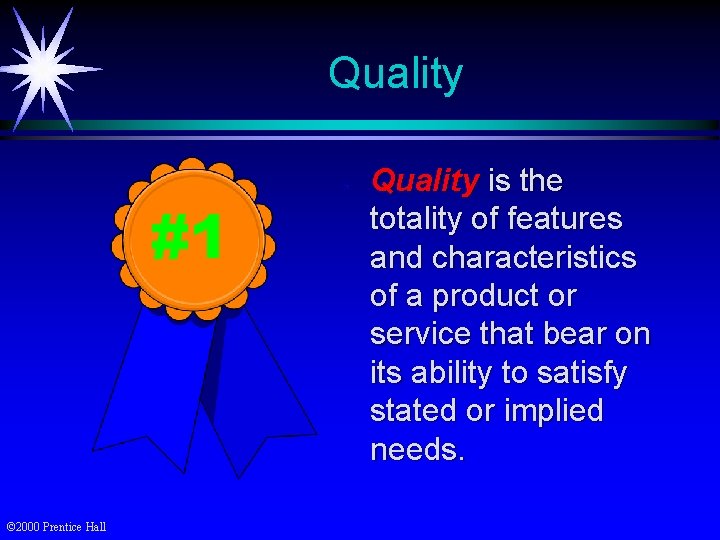 Quality

#1

Quality is the totality of features and characteristics of a product or service that bear on its ability to satisfy stated or implied needs.

©2000 Prentice Hall